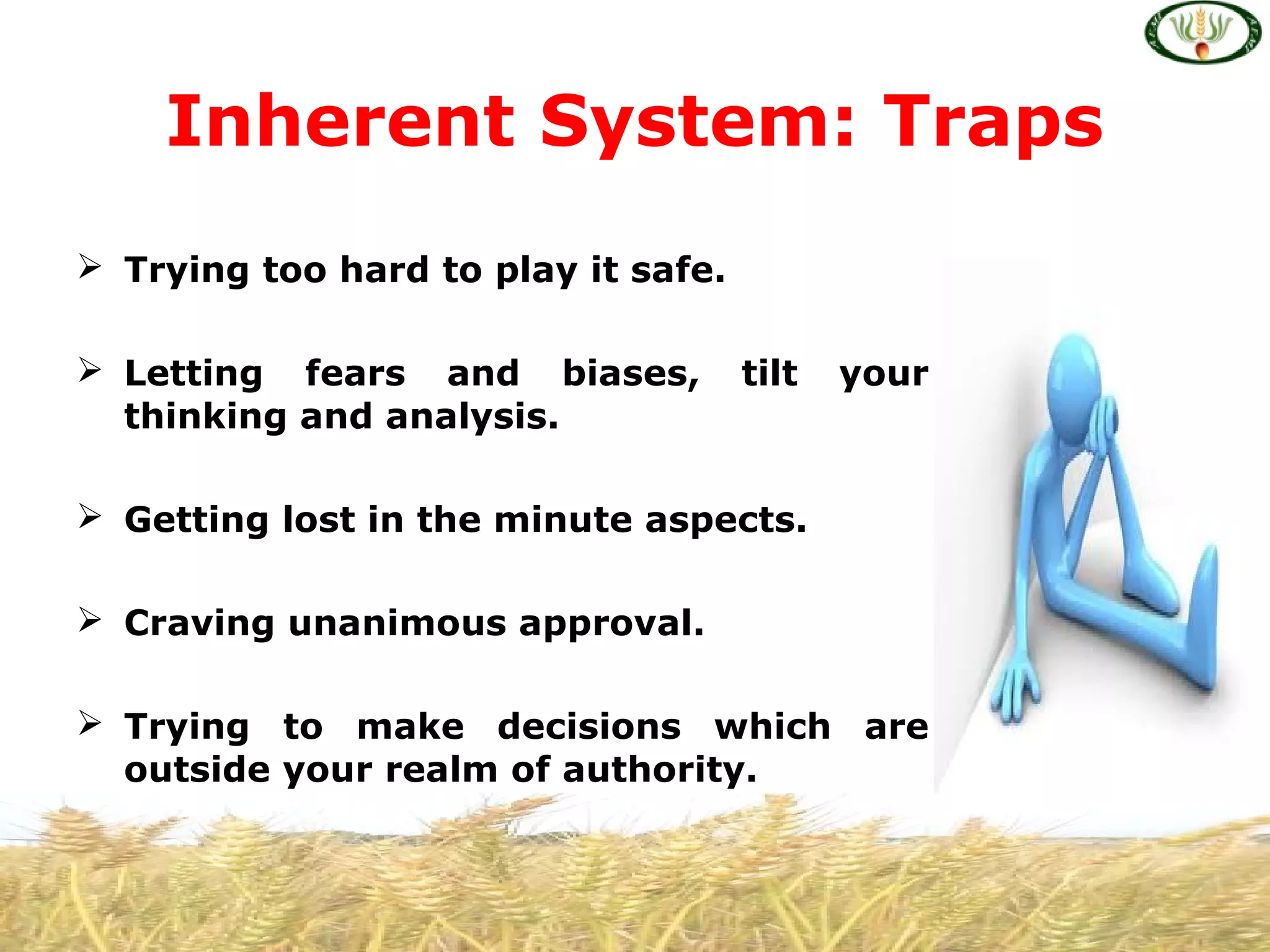 Inherent System: Traps

➢ Trying too hard to play it safe.

➢ Letting fears and biases, tilt your thinking and analysis.

➢ Getting lost in the minute aspects.

➢ Craving unanimous approval.

➢ Trying to make decisions which are outside your realm of authority.